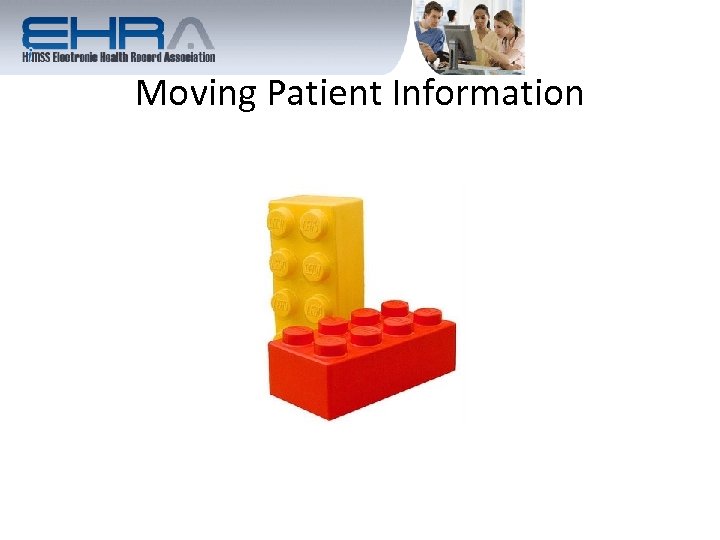 EHRA
HIMSS Electronic Health Record Association

Moving Patient Information